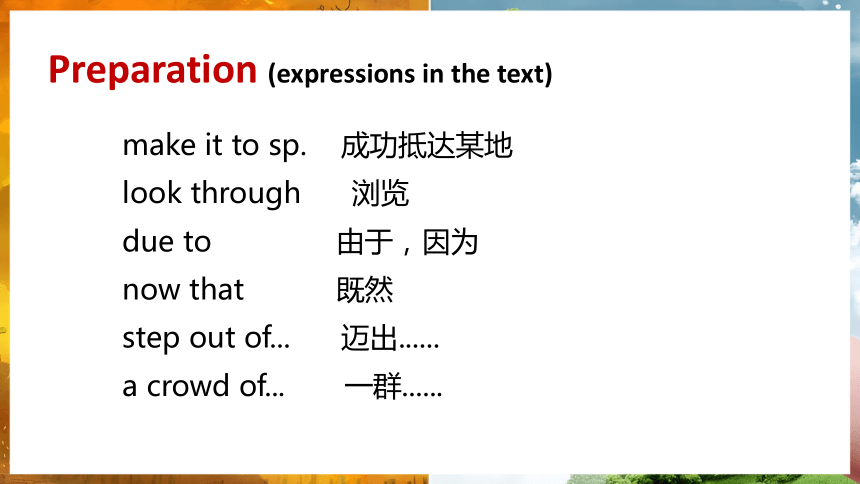 Preparation (expressions in the text)

make it to sp. 成功抵达某地
look through 浏览
due to 由于，因为
now that 既然
step out of... 迈出……
a crowd of... 一群……